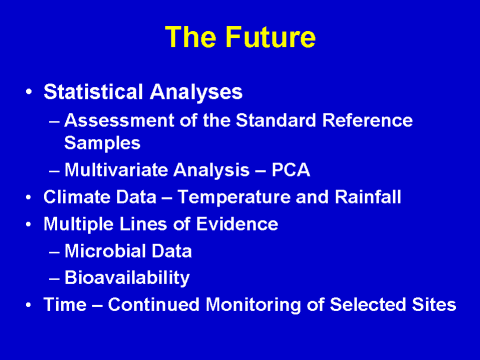 The Future

• Statistical Analyses
– Assessment of the Standard Reference Samples
– Multivariate Analysis – PCA
• Climate Data – Temperature and Rainfall
• Multiple Lines of Evidence
– Microbial Data
– Bioavailability
• Time – Continued Monitoring of Selected Sites